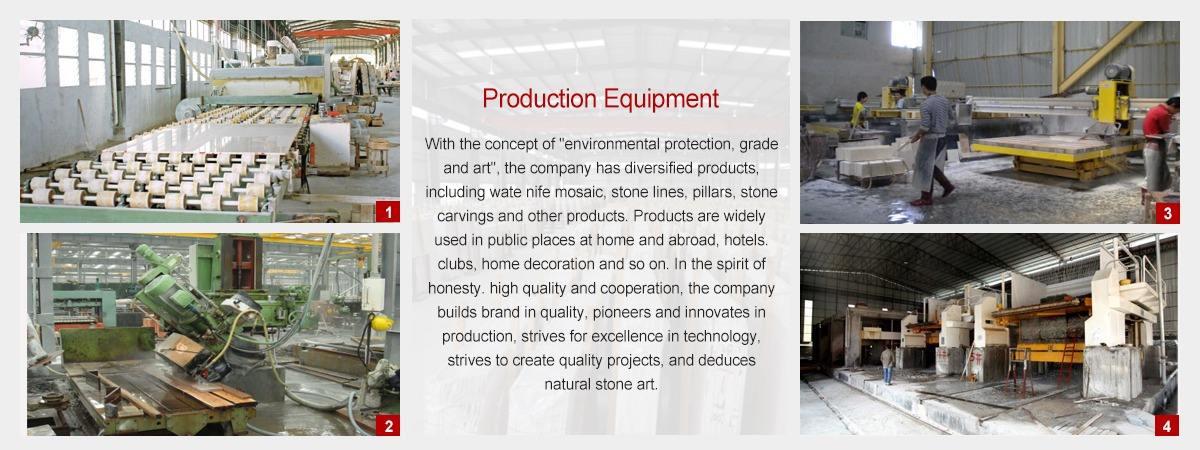 1

2

Production Equipment

With the concept of "environmental protection, grade and art", the company has diversified products, including wate nife mosaic, stone lines, pillars, stone carvings and other products. Products are widely used in public places at home and abroad, hotels. clubs, home decoration and so on. In the spirit of honesty. high quality and cooperation, the company builds brand in quality, pioneers and innovates in production, strives for excellence in technology, strives to create quality projects, and deduces natural stone art.

3

4